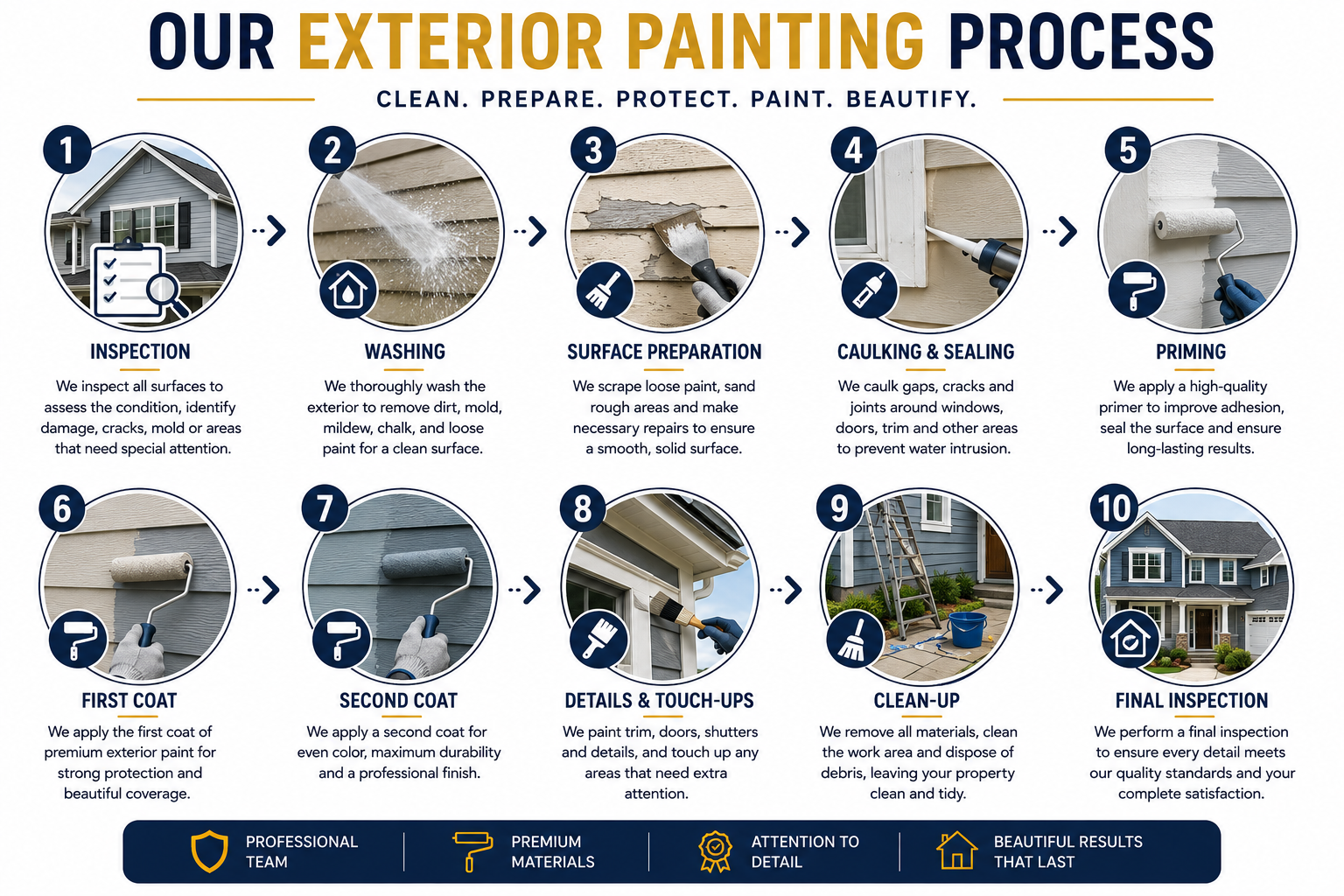 OUR EXTERIOR PAINTING PROCESS

CLEAN. PREPARE. PROTECT. PAINT. BEAUTIFY.

1
INSPECTION
We inspect all surfaces to assess the condition, identify damage, cracks, mold or areas that need special attention.

2
WASHING
We thoroughly wash the exterior to remove dirt, mold, mildew, chalk, and loose paint for a clean surface.

3
SURFACE PREPARATION
We scrape loose paint, sand rough areas and make necessary repairs to ensure a smooth, solid surface.

4
CAULKING & SEALING
We caulk gaps, cracks and joints around windows, doors, trim and other areas to prevent water intrusion.

5
PRIMING
We apply a high-quality primer to improve adhesion, seal the surface and ensure long-lasting results.

6
FIRST COAT
We apply the first coat of premium exterior paint for strong protection and beautiful coverage.

7
SECOND COAT
We apply a second coat for even color, maximum durability and a professional finish.

8
DETAILS & TOUCH-UPS
We paint trim, doors, shutters and details, and touch up any areas that need extra attention.

9
CLEAN-UP
We remove all materials, clean the work area and dispose of debris, leaving your property clean and tidy.

10
FINAL INSPECTION
We perform a final inspection to ensure every detail meets our quality standards and your complete satisfaction.

PROFESSIONAL TEAM

PREMIUM MATERIALS

ATTENTION TO DETAIL

BEAUTIFUL RESULTS THAT LAST